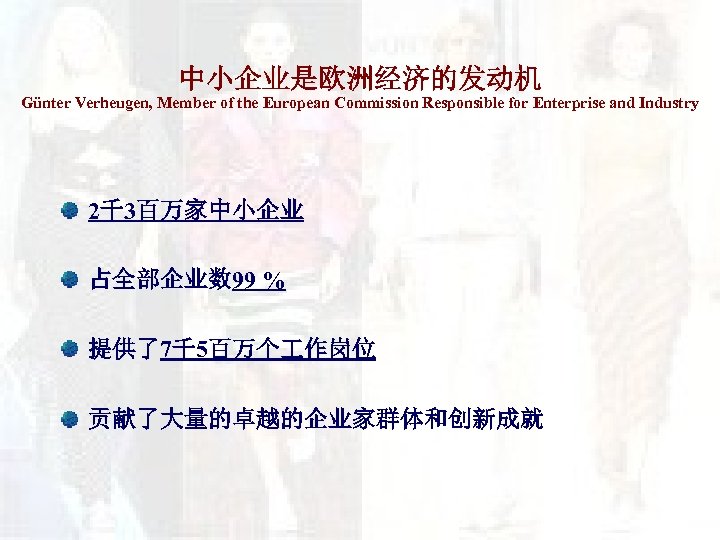 中小企业是欧洲经济的发动机
Günter Verheugen, Member of the European Commission Responsible for Enterprise and Industry

2千3百万家中小企业

占全部企业数99 %

提供了7千5百万个工作岗位

贡献了大量的卓越的企业家群体和创新成就